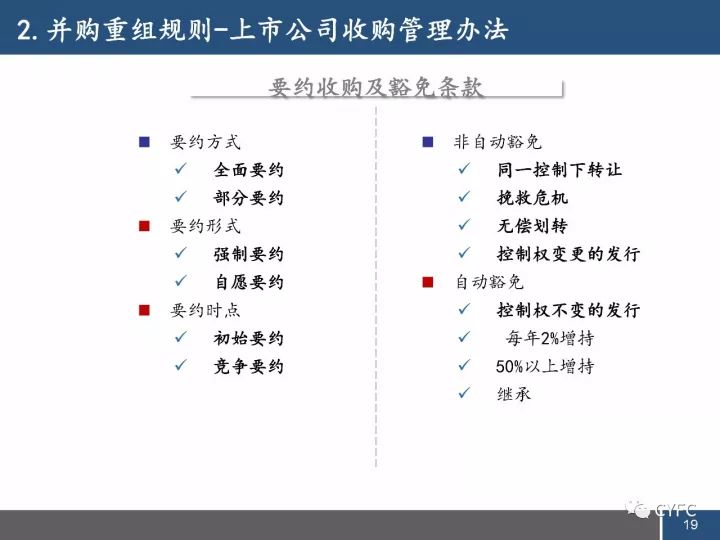 2. 并购重组规则-上市公司收购管理办法

要约收购及豁免条款

■ 要约方式
✓ 全面要约
✓ 部分要约
■ 要约形式
✓ 强制要约
✓ 自愿要约
■ 要约时点
✓ 初始要约
✓ 竞争要约

■ 非自动豁免
✓ 同一控制下转让
✓ 挽救危机
✓ 无偿划转
✓ 控制权变更的发行
■ 自动豁免
✓ 控制权不变的发行
✓ 每年2%增持
✓ 50%以上增持
✓ 继承

CYFC
19